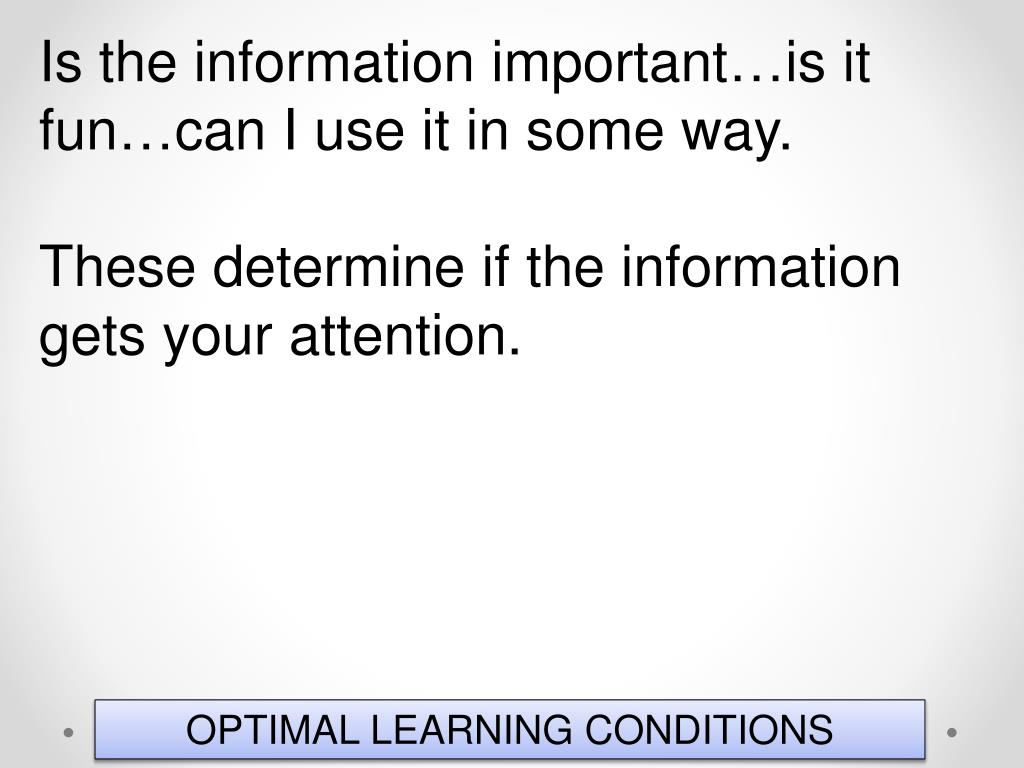 Is the information important…is it fun…can I use it in some way.

These determine if the information gets your attention.

OPTIMAL LEARNING CONDITIONS